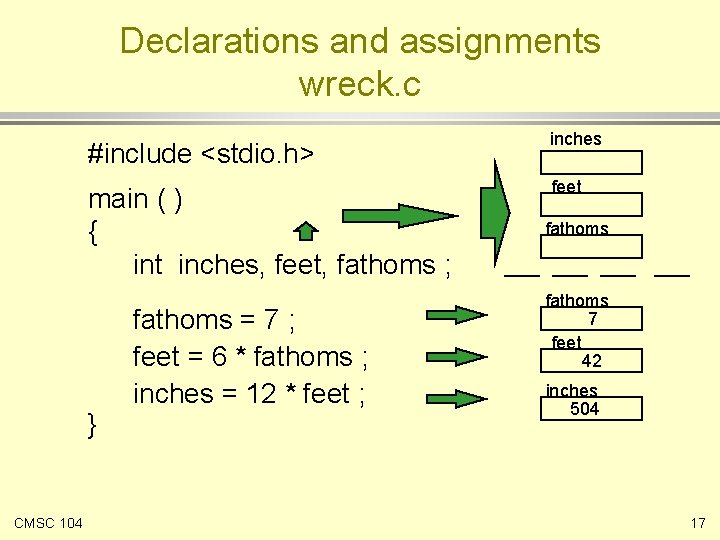 Declarations and assignments
wreck.c

#include <stdio.h>

main ( )
{
int inches, feet, fathoms ;

fathoms = 7 ;
feet = 6 * fathoms ;
inches = 12 * feet ;
}

inches

feet

fathoms

fathoms
7

feet
42

inches
504

CMSC 104

17